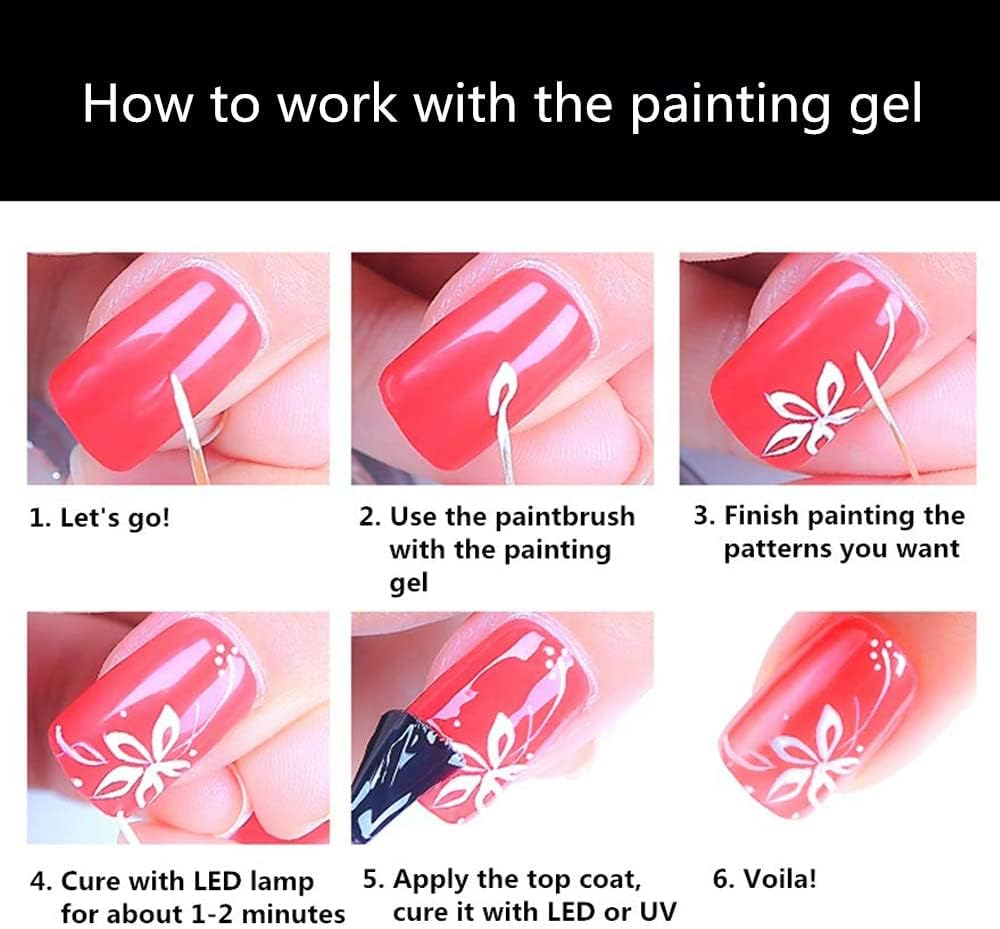 How to work with the painting gel

1. Let's go!

2. Use the paintbrush with the painting gel

3. Finish painting the patterns you want

4. Cure with LED lamp for about 1-2 minutes

5. Apply the top coat, cure it with LED or UV

6. Voila!